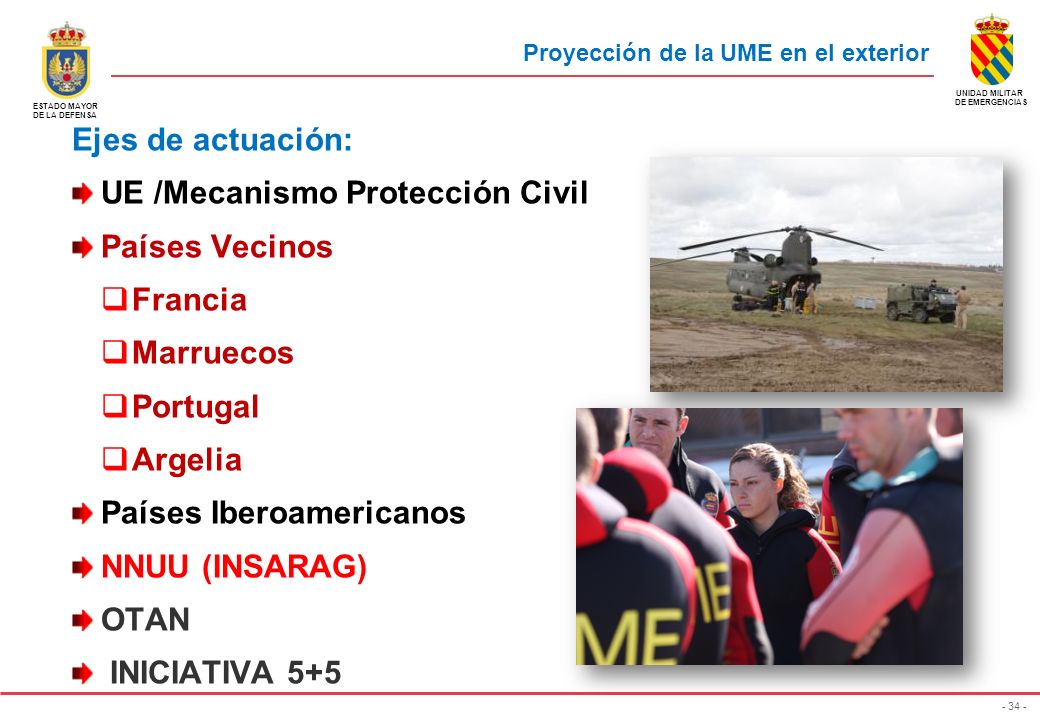 ESTADO MAYOR DE LA DEFENSA

Proyección de la UME en el exterior

UNIDAD MILITAR DE EMERGENCIAS

Ejes de actuación:

UE /Mecanismo Protección Civil

Países Vecinos

Francia

Marruecos

Portugal

Argelia

Países Iberoamericanos

NNUU (INSARAG)

OTAN

INICIATIVA 5+5

ME

ME

- 34 -